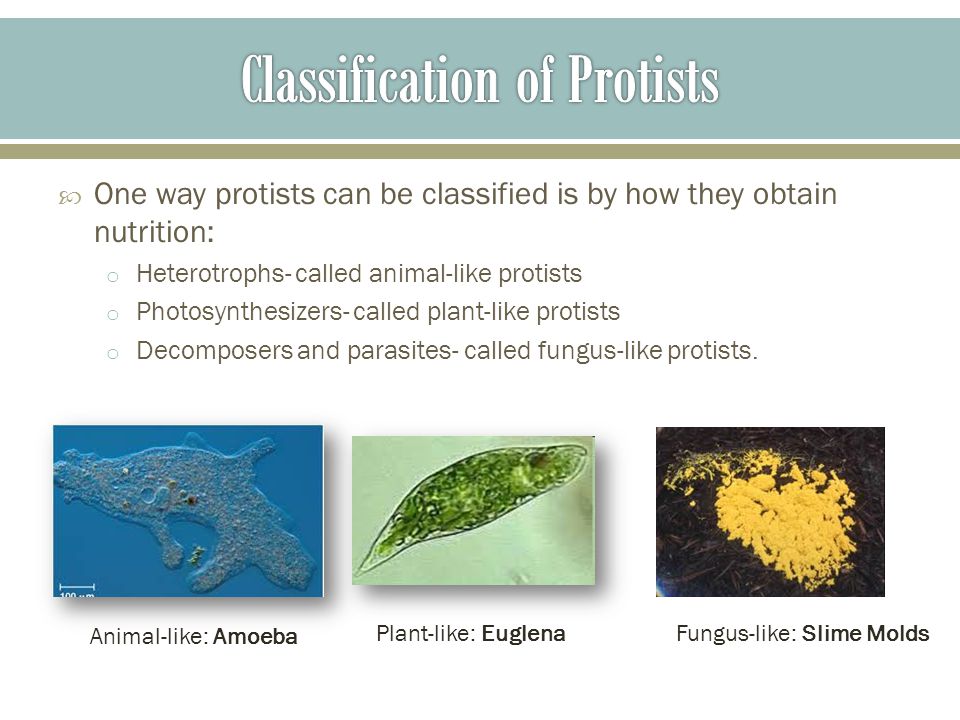 Classification of Protists

One way protists can be classified is by how they obtain nutrition:

Heterotrophs- called animal-like protists

Photosynthesizers- called plant-like protists

Decomposers and parasites- called fungus-like protists.

100 μm

Animal-like: Amoeba

Plant-like: Euglena

Fungus-like: Slime Molds